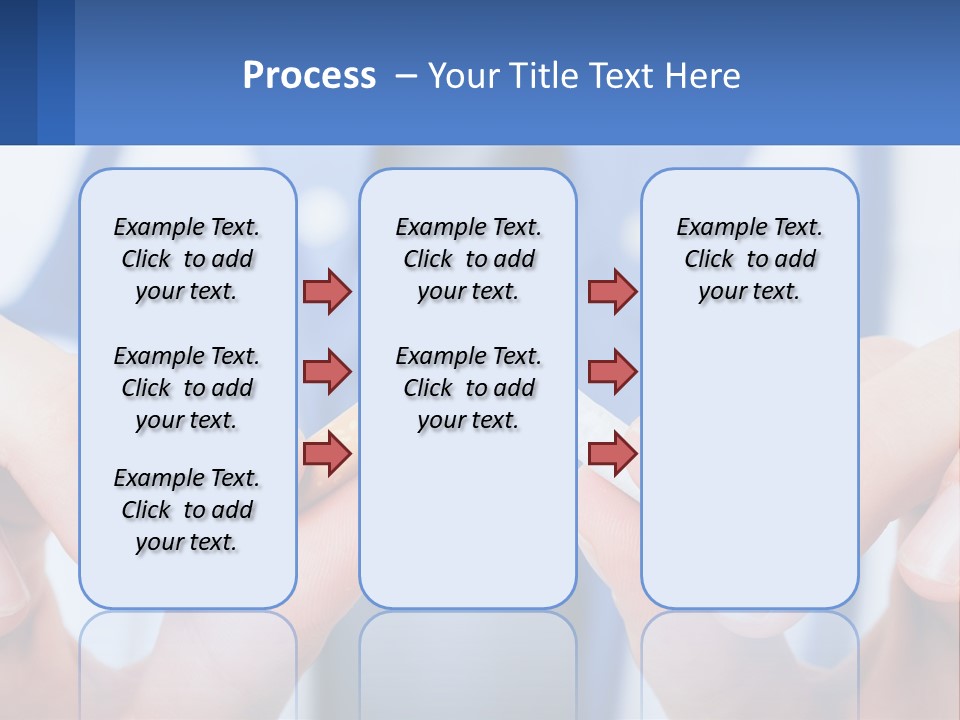 Process – Your Title Text Here

Example Text. Click to add your text.

Example Text. Click to add your text.

Example Text. Click to add your text.

Example Text. Click to add your text.

Example Text. Click to add your text.

Example Text. Click to add your text.